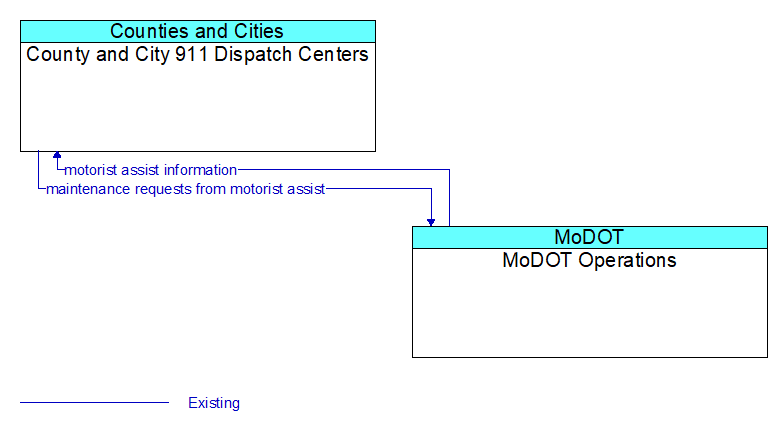 Counties and Cities
County and City 911 Dispatch Centers

motorist assist information
maintenance requests from motorist assist

MoDOT
MoDOT Operations

Existing